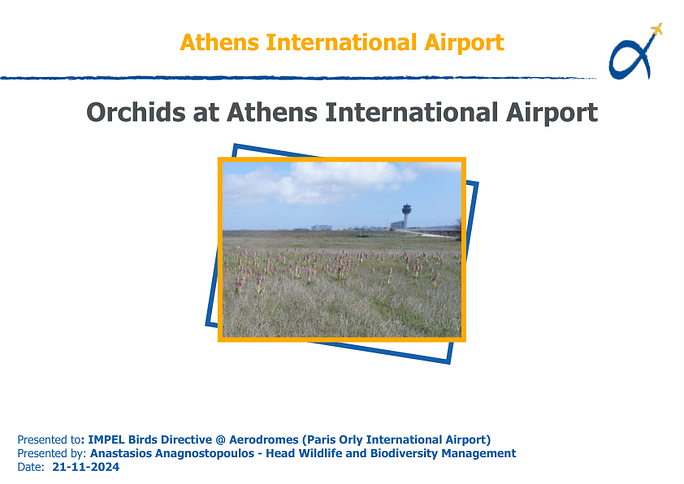 Athens International Airport

Orchids at Athens International Airport

Presented to: IMPEL Birds Directive @ Aerodromes (Paris Orly International Airport)
Presented by: Anastasios Anagnostopoulos - Head Wildlife and Biodiversity Management
Date: 21-11-2024